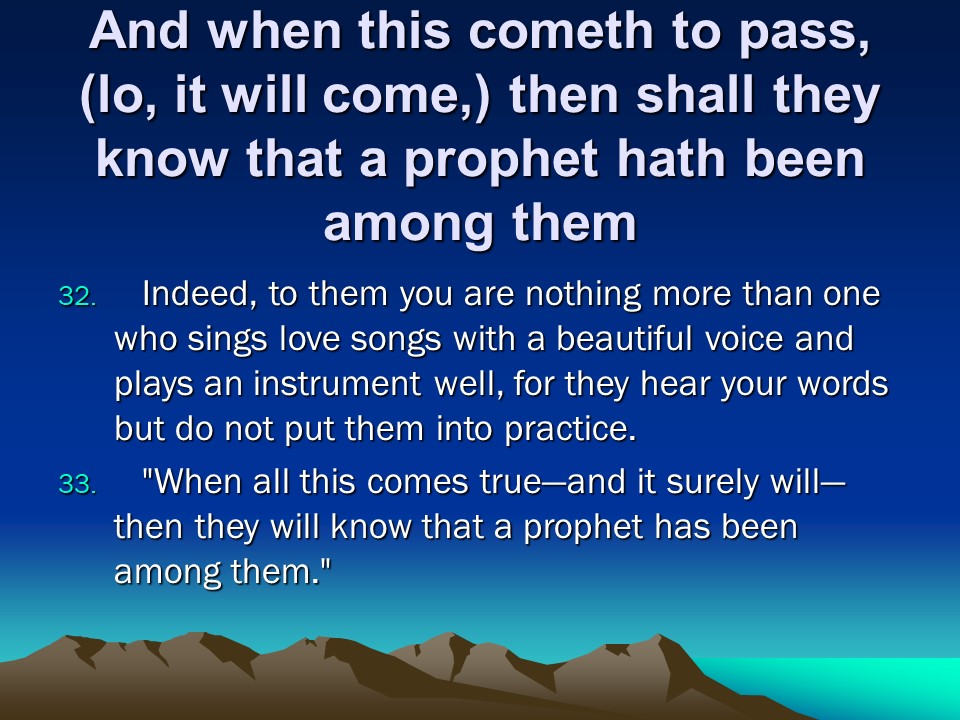 And when this cometh to pass, (lo, it will come,) then shall they know that a prophet hath been among them

32. Indeed, to them you are nothing more than one who sings love songs with a beautiful voice and plays an instrument well, for they hear your words but do not put them into practice.

33. "When all this comes true—and it surely will—then they will know that a prophet has been among them."